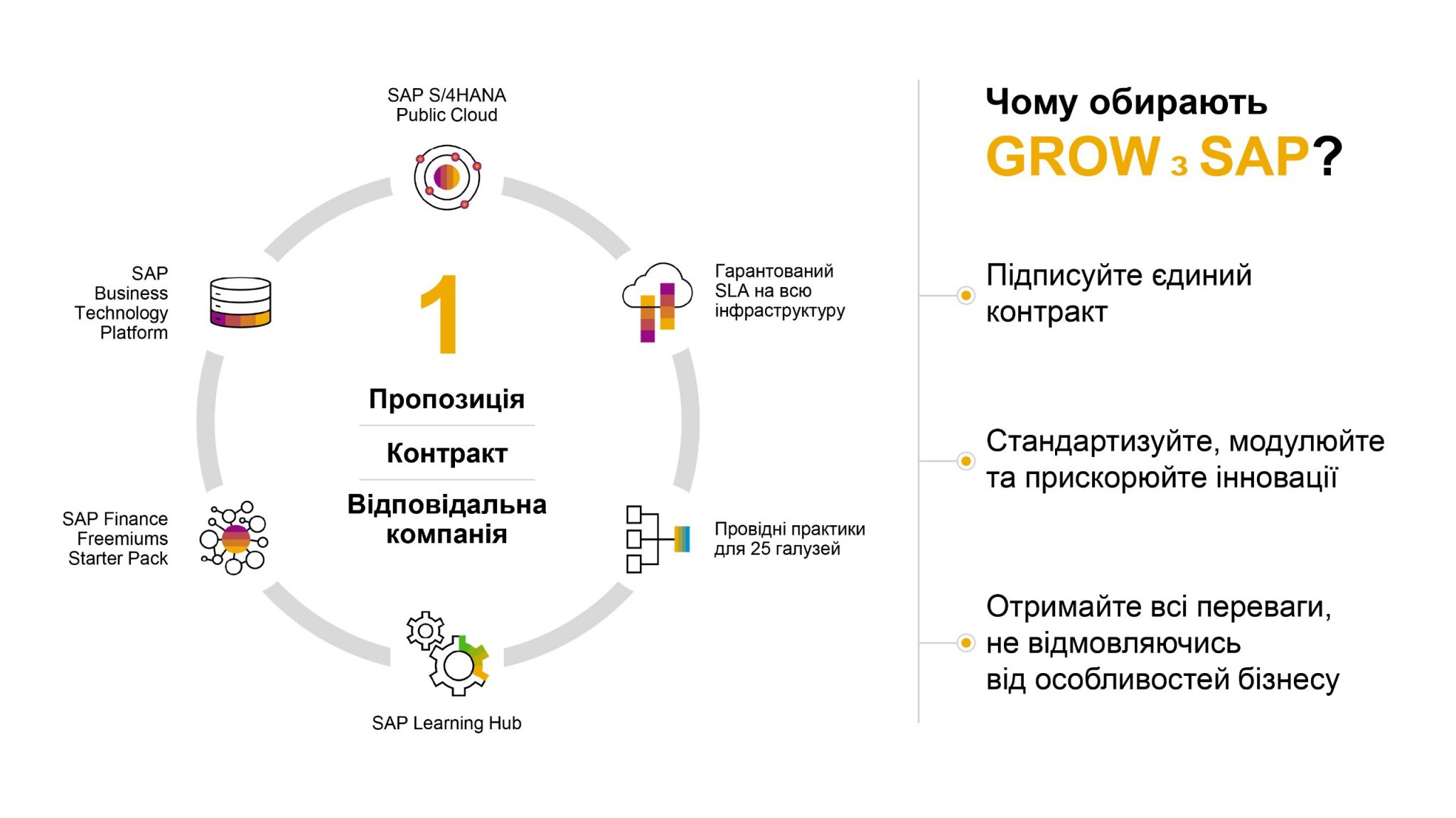 SAP S/4HANA
Public Cloud

SAP
Business
Technology
Platform

Гарантований
SLA на всю
інфраструктуру

1

Пропозиція

Контракт

Відповідальна
компанія

SAP Finance
Freemiums
Starter Pack

Провідні практики
для 25 галузей

SAP Learning Hub

Чому обирають
GROW з SAP?

Підписуйте єдиний контракт

Стандартизуйте, модулюйте та прискорюйте інновації

Отримайте всі переваги, не відмовляючись від особливостей бізнесу